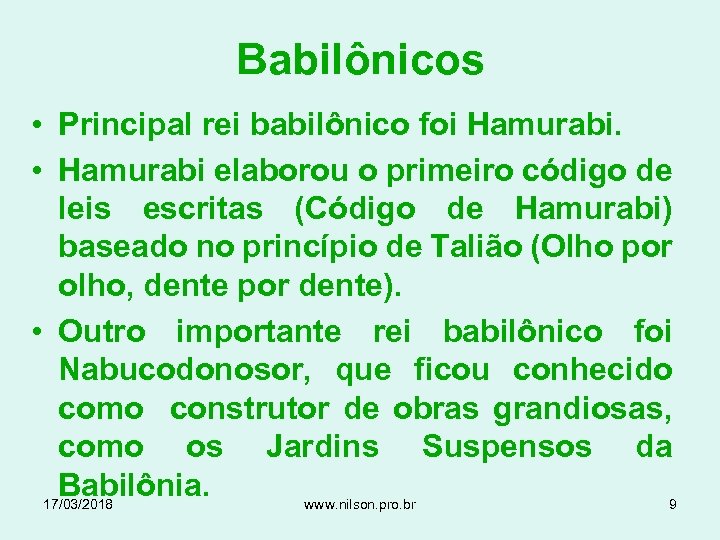 Babilônicos

• Principal rei babilônico foi Hamurabi.

• Hamurabi elaborou o primeiro código de leis escritas (Código de Hamurabi) baseado no princípio de Talião (Olho por olho, dente por dente).

• Outro importante rei babilônico foi Nabucodonosor, que ficou conhecido como construtor de obras grandiosas, como os Jardins Suspensos da Babilônia.

17/03/2018 www.nilson.pro.br 9